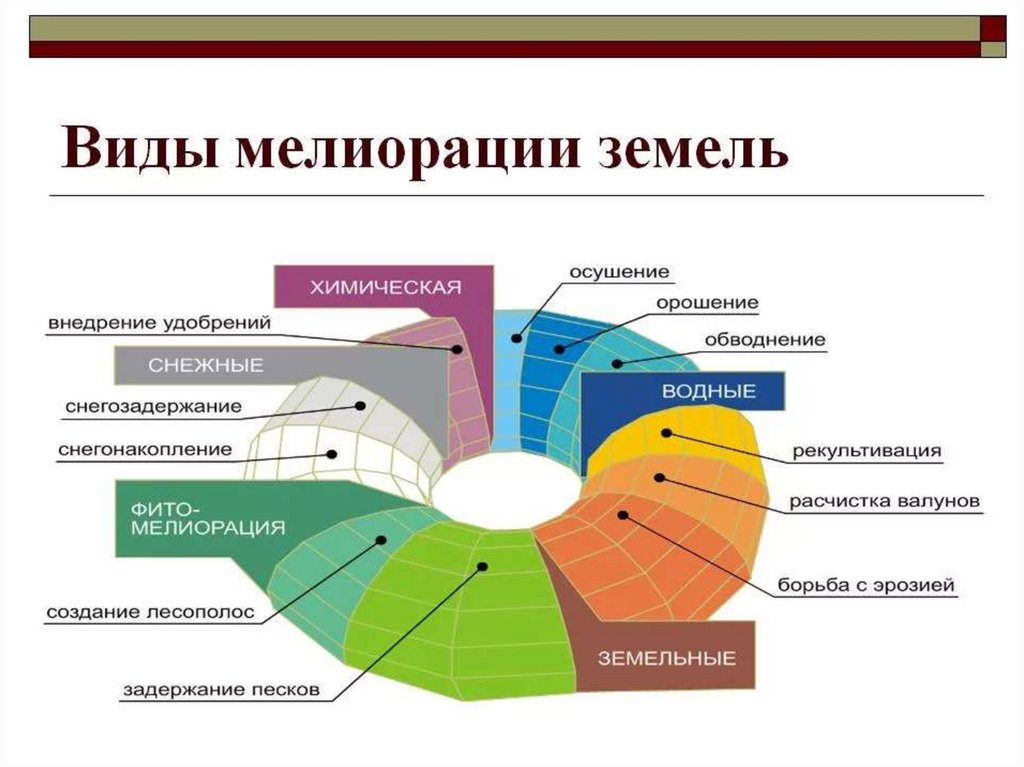 Виды мелиорации земель

ХИМИЧЕСКАЯ

внедрение удобрений

СНЕЖНЫЕ

снегозадержание

снегонакопление

ФИТО-МЕЛИОРАЦИЯ

создание лесополос

задержание песков

осушение

орошение

обводнение

ВОДНЫЕ

рекультивация

расчистка валунов

борьба с эрозией

ЗЕМЕЛЬНЫЕ